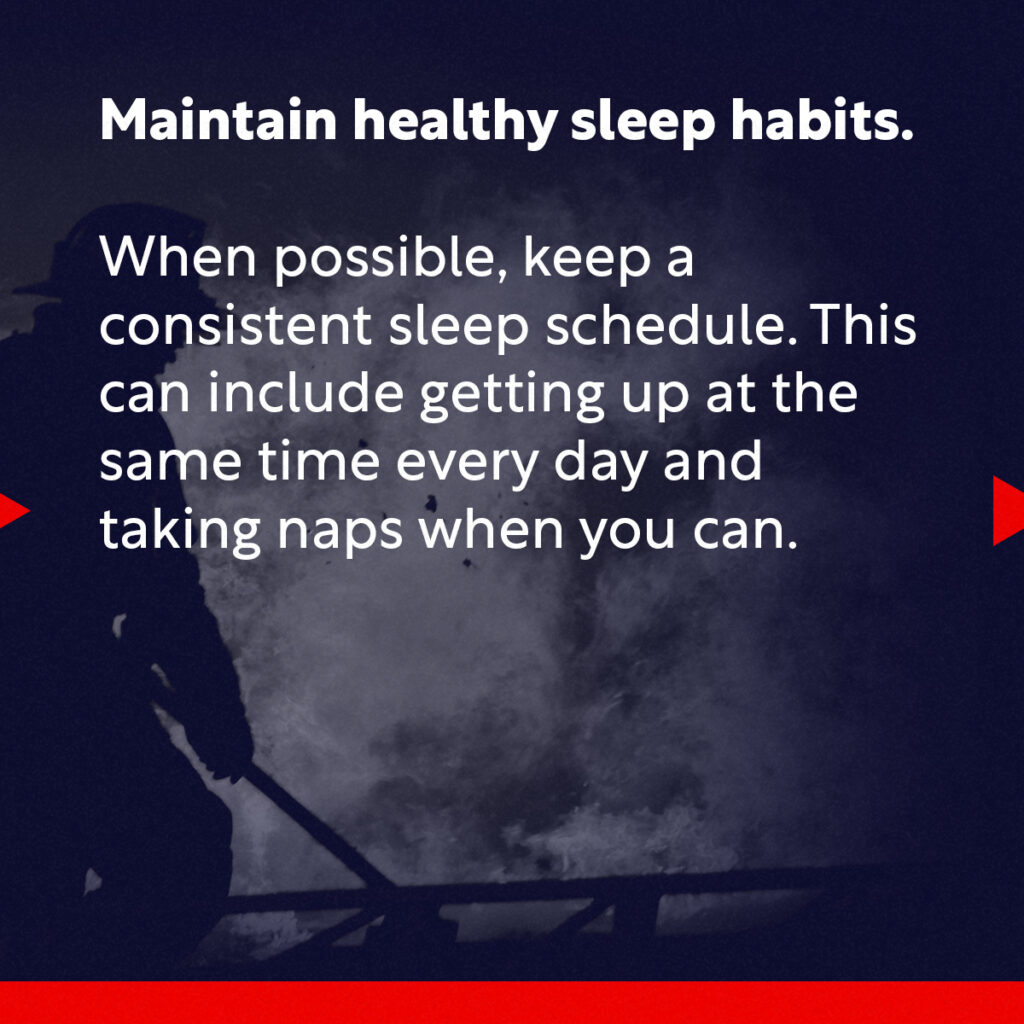 Maintain healthy sleep habits.

When possible, keep a consistent sleep schedule. This can include getting up at the same time every day and taking naps when you can.